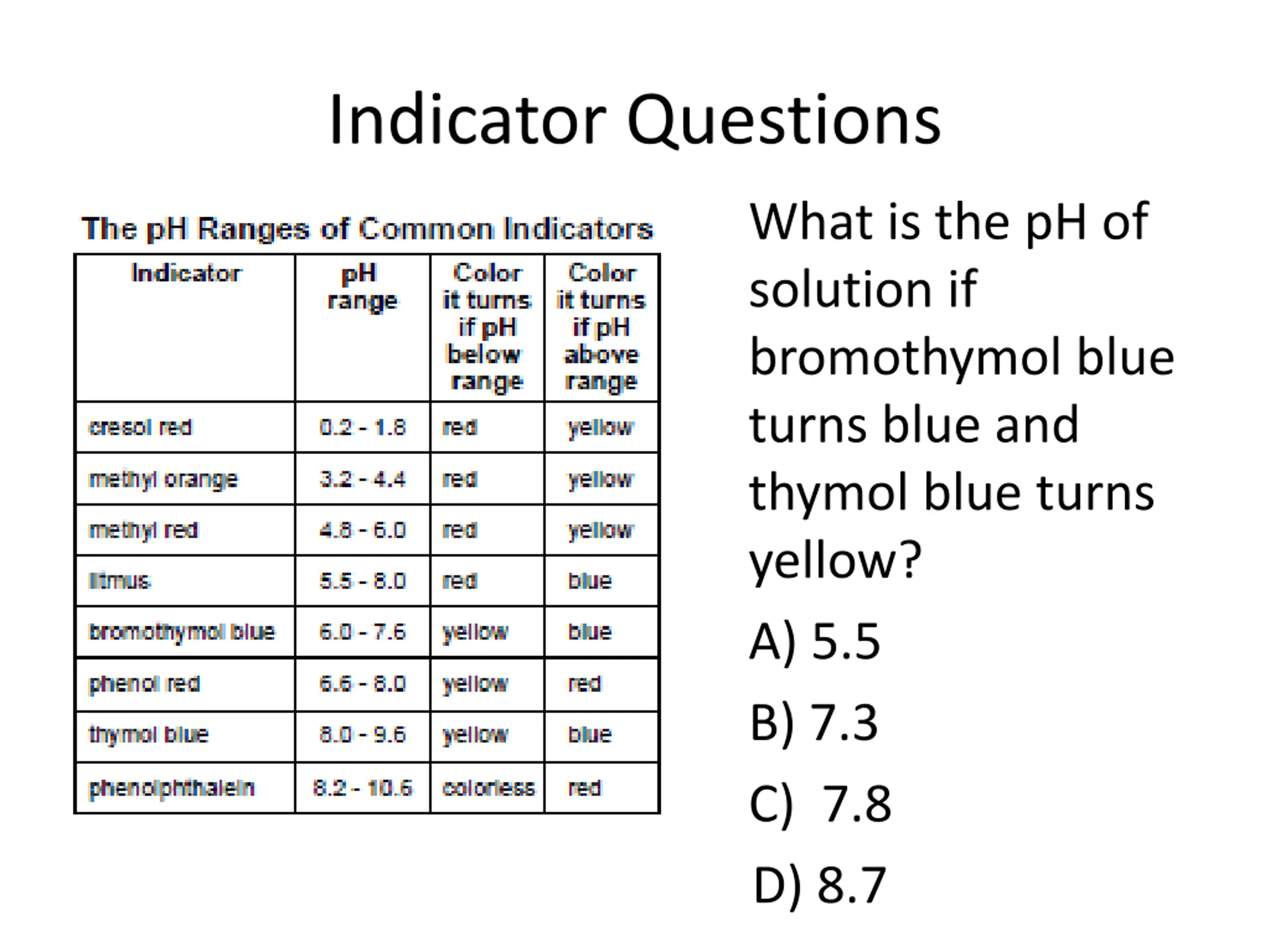 Indicator Questions

The pH Ranges of Common Indicators

| Indicator | pH range | Color it turns if pH below range | Color it turns if pH above range |
|---|---|---|---|
| cresol red | 0.2 - 1.8 | red | yellow |
| methyl orange | 3.2 - 4.4 | red | yellow |
| methyl red | 4.8 - 6.0 | red | yellow |
| litmus | 5.5 - 8.0 | red | blue |
| bromothymol blue | 6.0 - 7.6 | yellow | blue |
| phenol red | 6.6 - 8.0 | yellow | red |
| thymol blue | 8.0 - 9.6 | yellow | blue |
| phenolphthalein | 8.2 - 10.6 | colorless | red |

What is the pH of solution if bromothymol blue turns blue and thymol blue turns yellow?

A) 5.5

B) 7.3

C) 7.8

D) 8.7